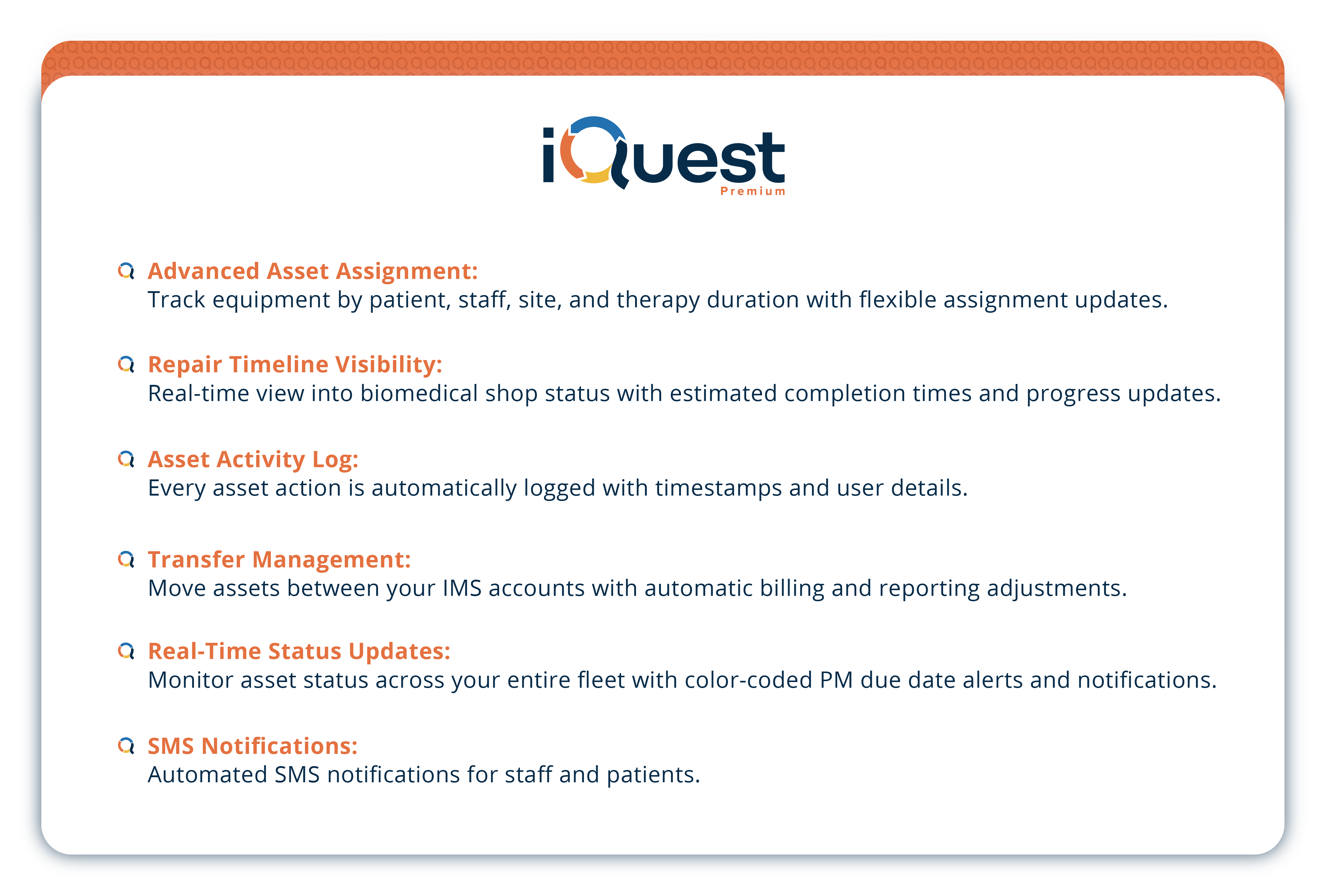 iQuest
Premium

Advanced Asset Assignment:
Track equipment by patient, staff, site, and therapy duration with flexible assignment updates.

Repair Timeline Visibility:
Real-time view into biomedical shop status with estimated completion times and progress updates.

Asset Activity Log:
Every asset action is automatically logged with timestamps and user details.

Transfer Management:
Move assets between your IMS accounts with automatic billing and reporting adjustments.

Real-Time Status Updates:
Monitor asset status across your entire fleet with color-coded PM due date alerts and notifications.

SMS Notifications:
Automated SMS notifications for staff and patients.